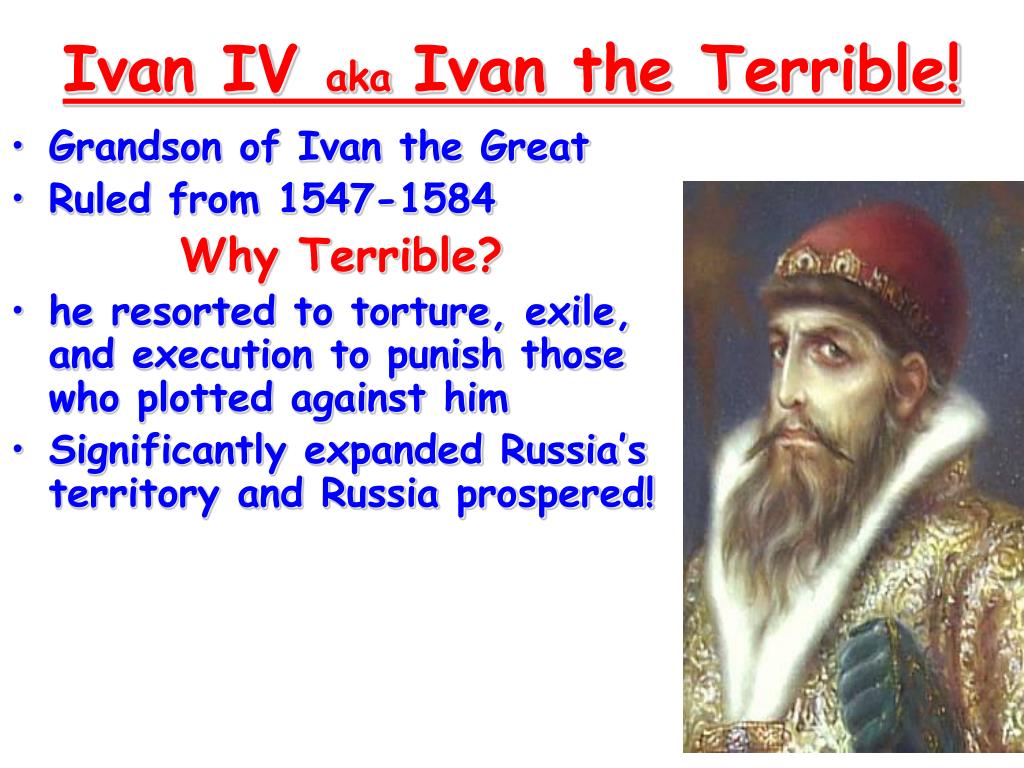 Ivan IV aka Ivan the Terrible!

• Grandson of Ivan the Great
• Ruled from 1547-1584

Why Terrible?

• he resorted to torture, exile, and execution to punish those who plotted against him
• Significantly expanded Russia's territory and Russia prospered!